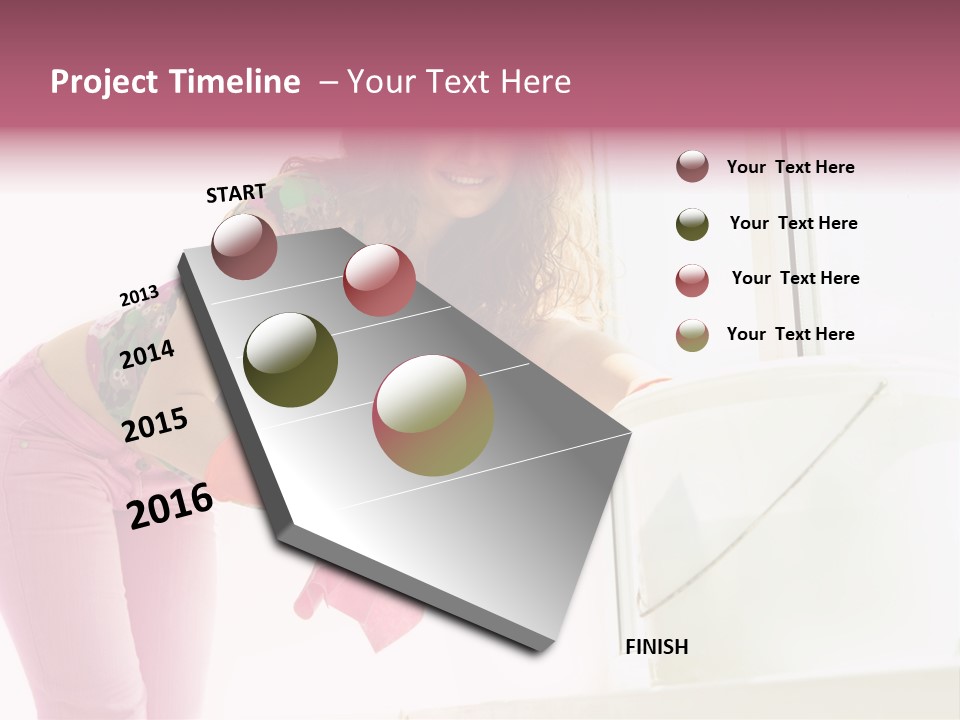 Project Timeline – Your Text Here

START

2013

2014

2015

2016

FINISH

Your Text Here

Your Text Here

Your Text Here

Your Text Here